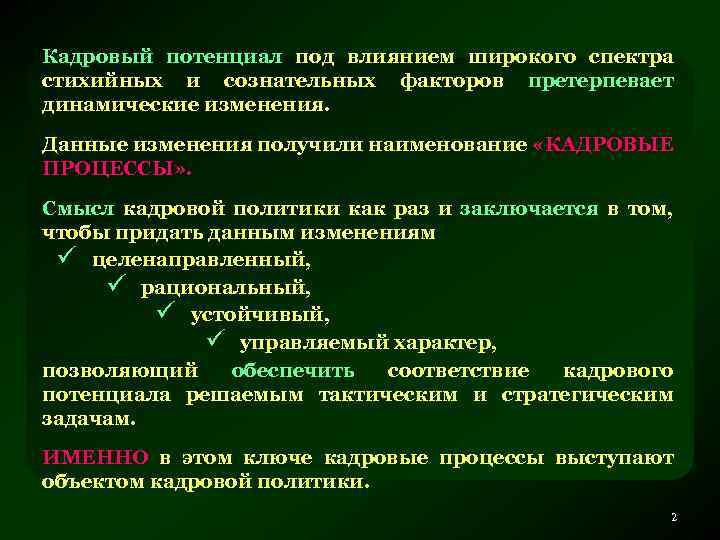 Кадровый потенциал под влиянием широкого спектра стихийных и сознательных факторов претерпевает динамические изменения.

Данные изменения получили наименование «КАДРОВЫЕ ПРОЦЕССЫ».

Смысл кадровой политики как раз и заключается в том, чтобы придать данным изменениям

✓ целенаправленный,

✓ рациональный,

✓ устойчивый,

✓ управляемый характер,

позволяющий обеспечить соответствие кадрового потенциала решаемым тактическим и стратегическим задачам.

ИМЕННО в этом ключе кадровые процессы выступают объектом кадровой политики.

2